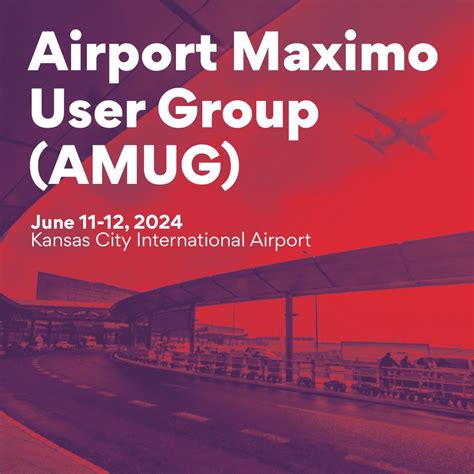 Airport Maximo User Group (AMUG)

June 11-12, 2024
Kansas City International Airport